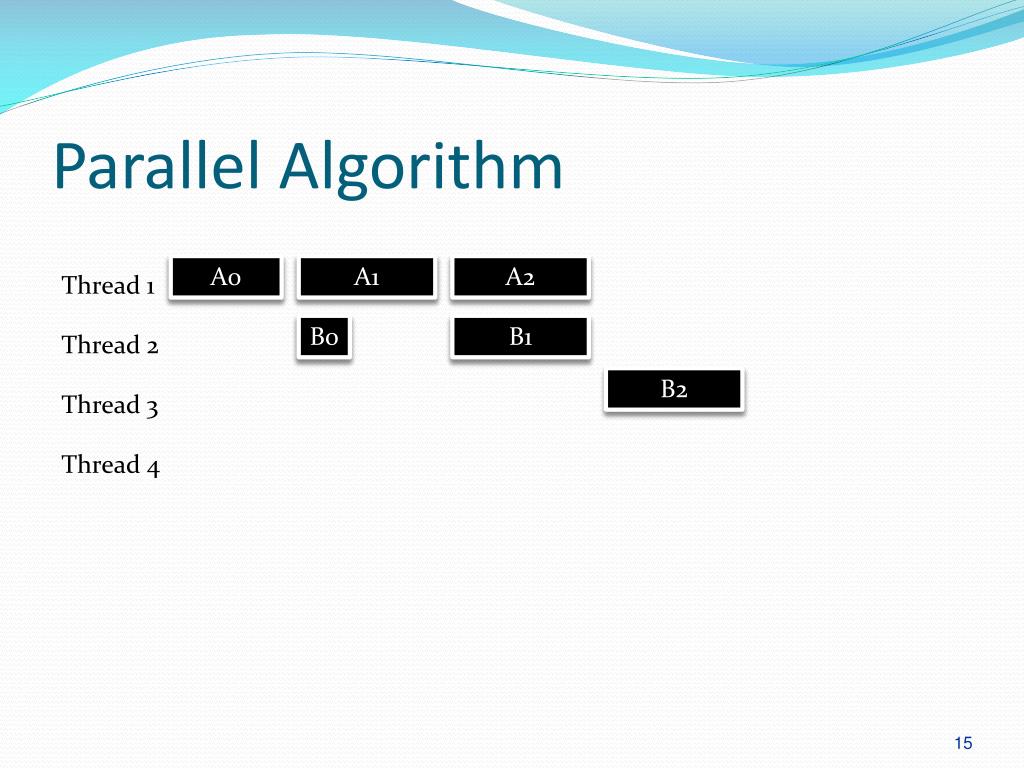 Parallel Algorithm

Thread 1 A0 A1 A2

Thread 2 B0 B1

Thread 3 B2

Thread 4

15